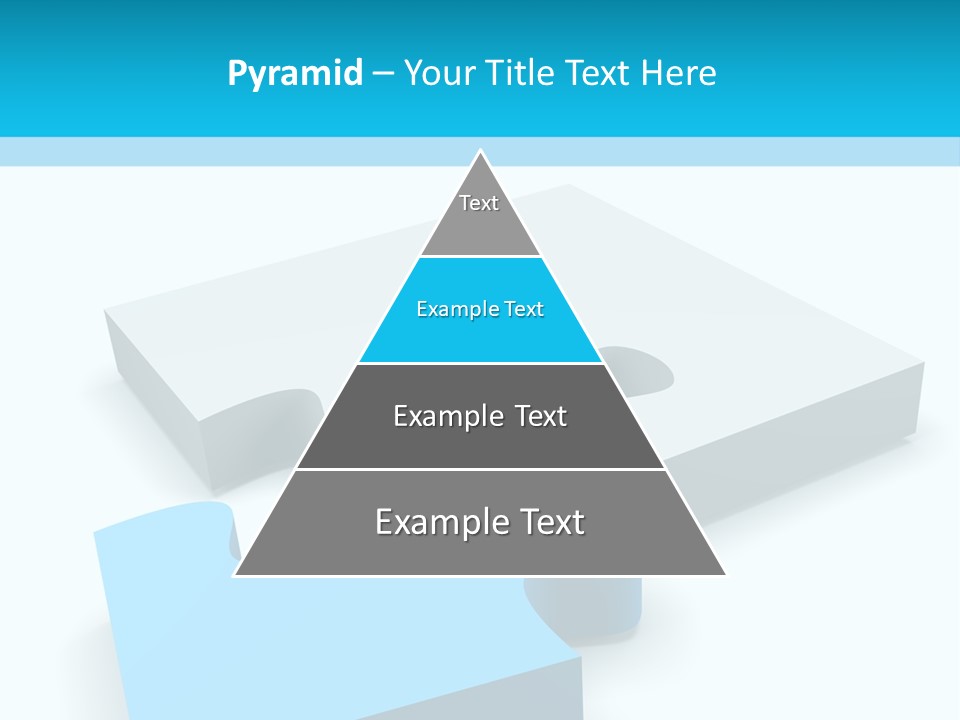 Pyramid – Your Title Text Here

Text

Example Text

Example Text

Example Text